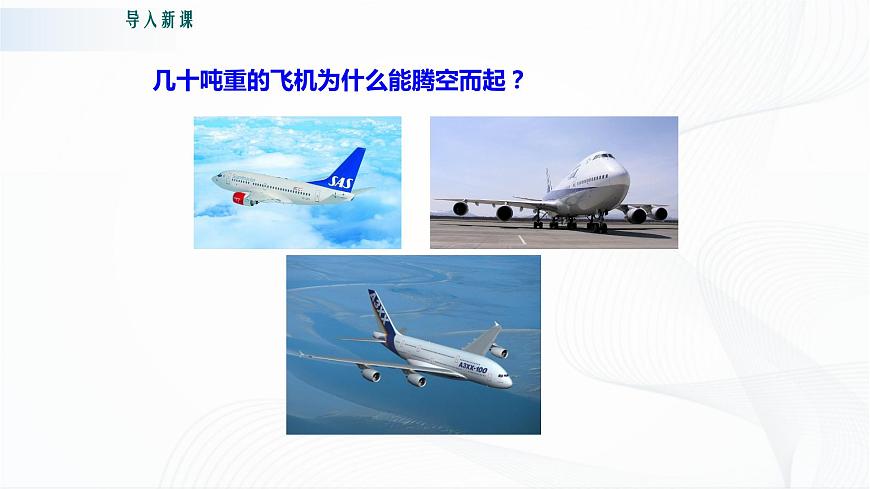 导入新课

几十吨重的飞机为什么能腾空而起？

SAS

A3XX-100